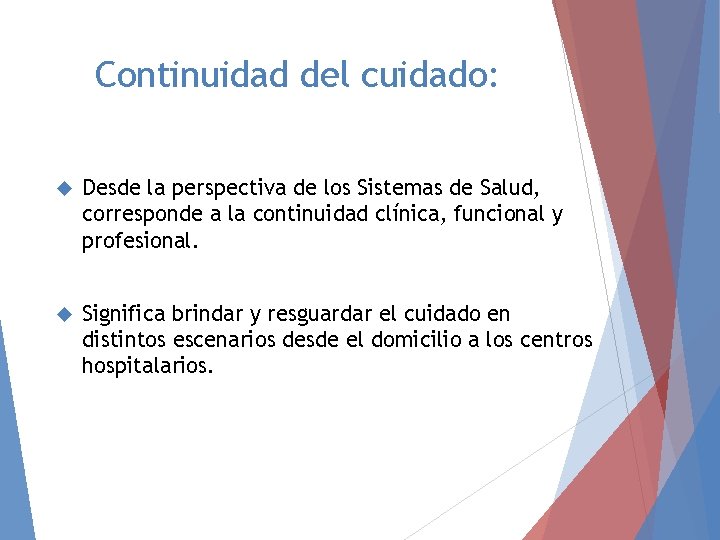 Continuidad del cuidado:

Desde la perspectiva de los Sistemas de Salud, corresponde a la continuidad clínica, funcional y profesional.

Significa brindar y resguardar el cuidado en distintos escenarios desde el domicilio a los centros hospitalarios.